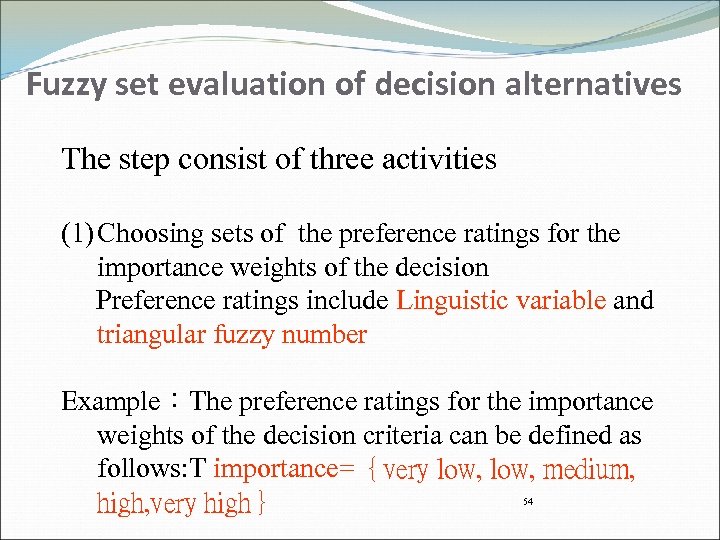 Fuzzy set evaluation of decision alternatives

The step consist of three activities

(1) Choosing sets of the preference ratings for the importance weights of the decision
Preference ratings include Linguistic variable and triangular fuzzy number

Example：The preference ratings for the importance weights of the decision criteria can be defined as follows:T importance= { very low, low, medium, high,very high }

54